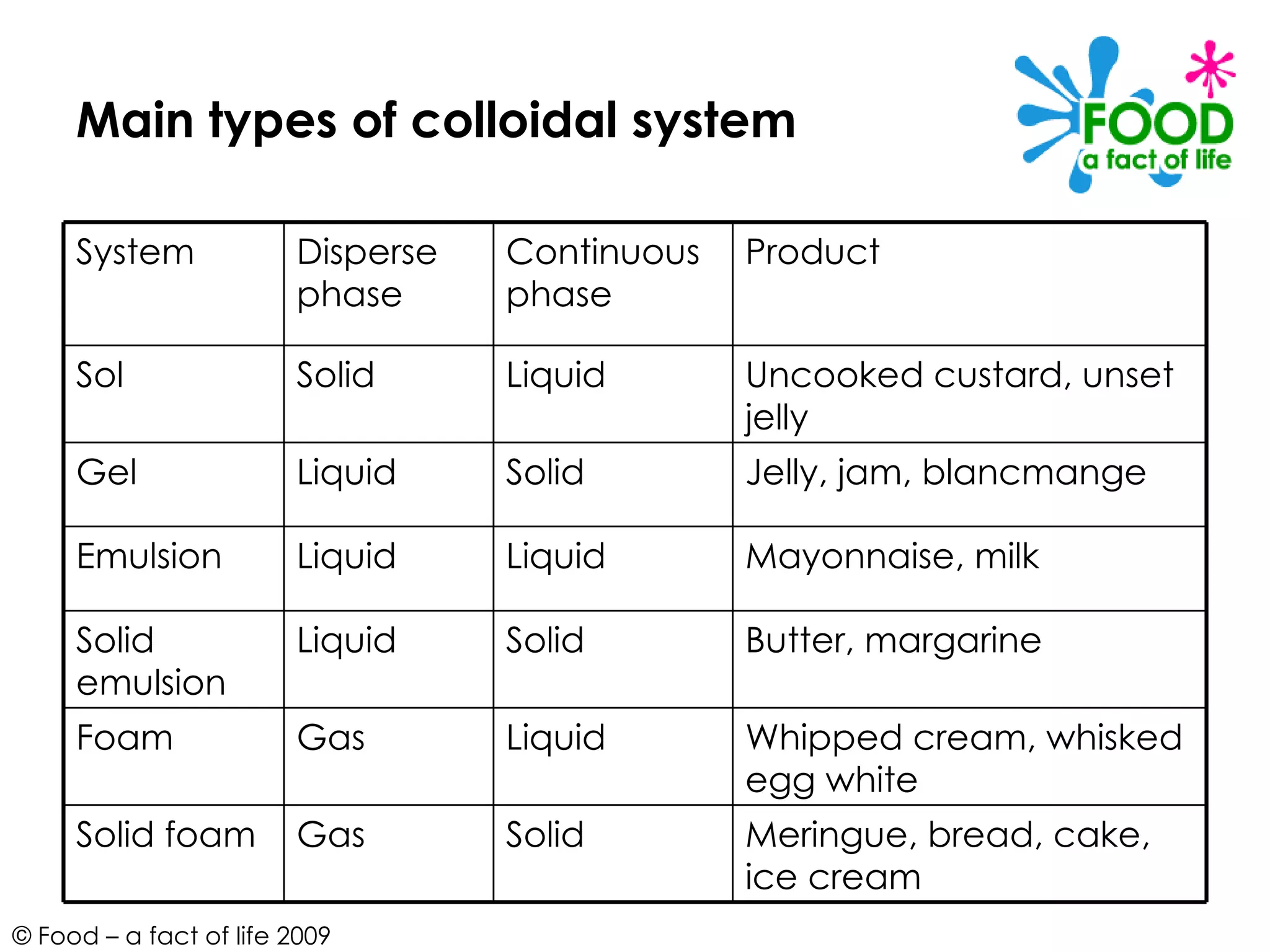 Main types of colloidal system

FOOD
a fact of life

| System | Disperse phase | Continuous phase | Product |
|---|---|---|---|
| Sol | Solid | Liquid | Uncooked custard, unset jelly |
| Gel | Liquid | Solid | Jelly, jam, blancmange |
| Emulsion | Liquid | Liquid | Mayonnaise, milk |
| Solid emulsion | Liquid | Solid | Butter, margarine |
| Foam | Gas | Liquid | Whipped cream, whisked egg white |
| Solid foam | Gas | Solid | Meringue, bread, cake, ice cream |

© Food – a fact of life 2009